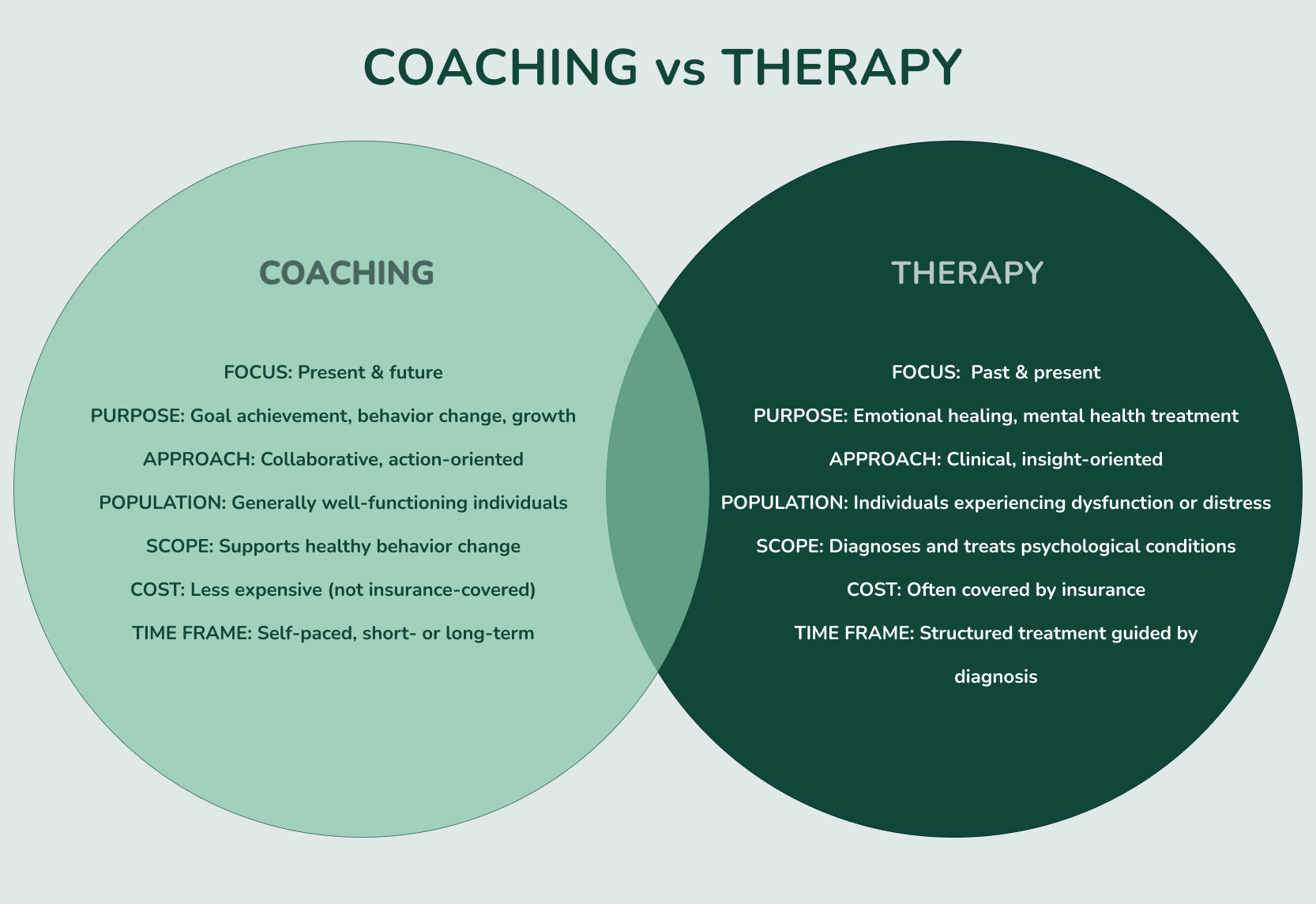 COACHING vs THERAPY

COACHING

FOCUS: Present & future

PURPOSE: Goal achievement, behavior change, growth

APPROACH: Collaborative, action-oriented

POPULATION: Generally well-functioning individuals

SCOPE: Supports healthy behavior change

COST: Less expensive (not insurance-covered)

TIME FRAME: Self-paced, short- or long-term

THERAPY

FOCUS: Past & present

PURPOSE: Emotional healing, mental health treatment

APPROACH: Clinical, insight-oriented

POPULATION: Individuals experiencing dysfunction or distress

SCOPE: Diagnoses and treats psychological conditions

COST: Often covered by insurance

TIME FRAME: Structured treatment guided by diagnosis